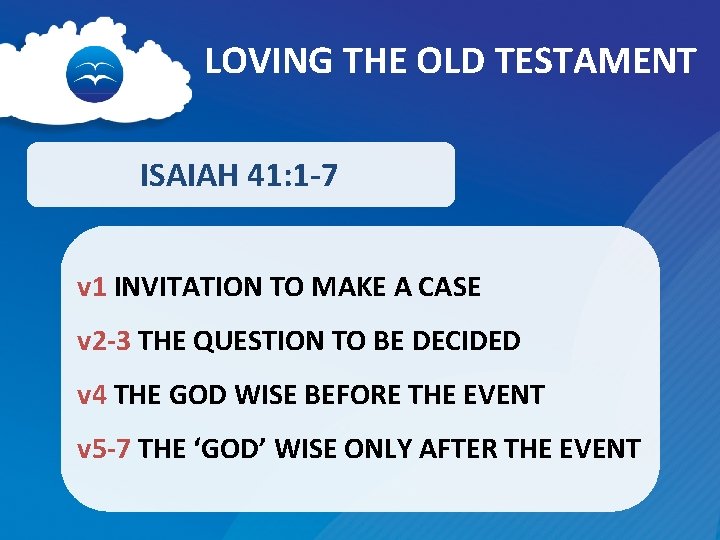 LOVING THE OLD TESTAMENT

ISAIAH 41:1-7

v1 INVITATION TO MAKE A CASE

v2-3 THE QUESTION TO BE DECIDED

v4 THE GOD WISE BEFORE THE EVENT

v5-7 THE ‘GOD’ WISE ONLY AFTER THE EVENT